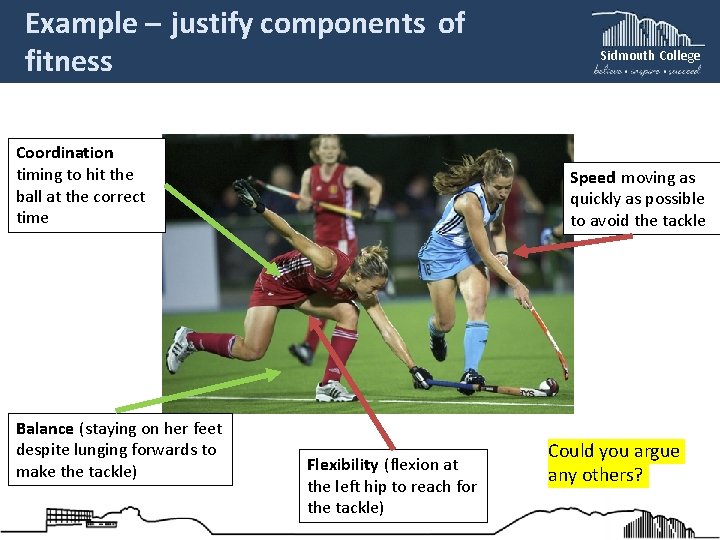 Example – justify components of fitness

Sidmouth College
believe • inspire • succeed

Coordination timing to hit the ball at the correct time

Speed moving as quickly as possible to avoid the tackle

Balance (staying on her feet despite lunging forwards to make the tackle)

Flexibility (flexion at the left hip to reach for the tackle)

Could you argue any others?